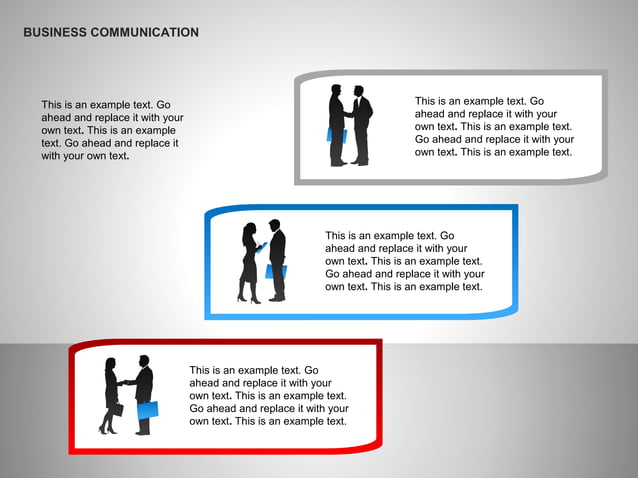 BUSINESS COMMUNICATION

This is an example text. Go ahead and replace it with your own text. This is an example text. Go ahead and replace it with your own text.

This is an example text. Go ahead and replace it with your own text. This is an example text. Go ahead and replace it with your own text. This is an example text.

This is an example text. Go ahead and replace it with your own text. This is an example text. Go ahead and replace it with your own text. This is an example text.

This is an example text. Go ahead and replace it with your own text. This is an example text. Go ahead and replace it with your own text. This is an example text.